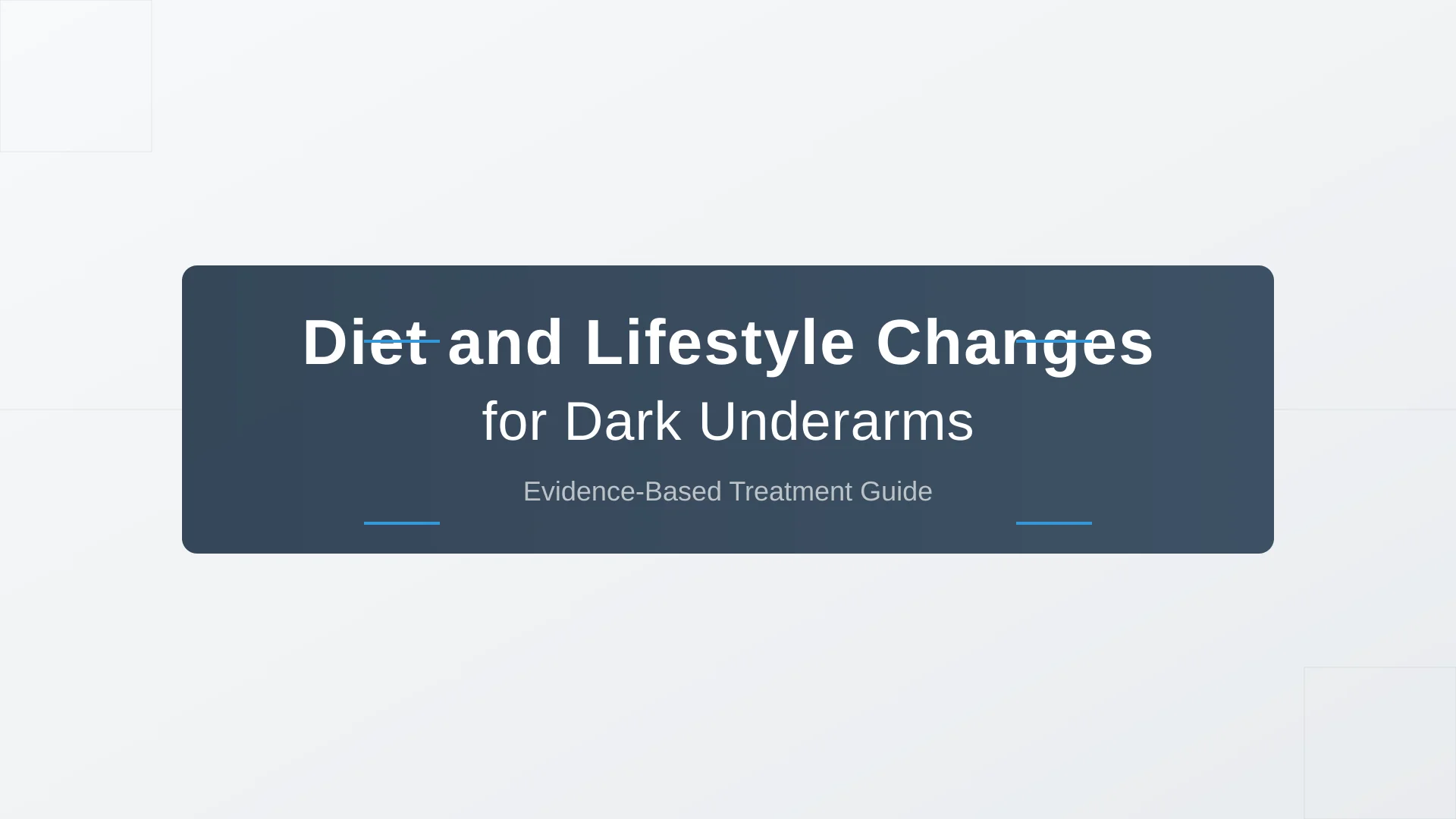 Diet and Lifestyle Changes
for Dark Underarms

Evidence-Based Treatment Guide